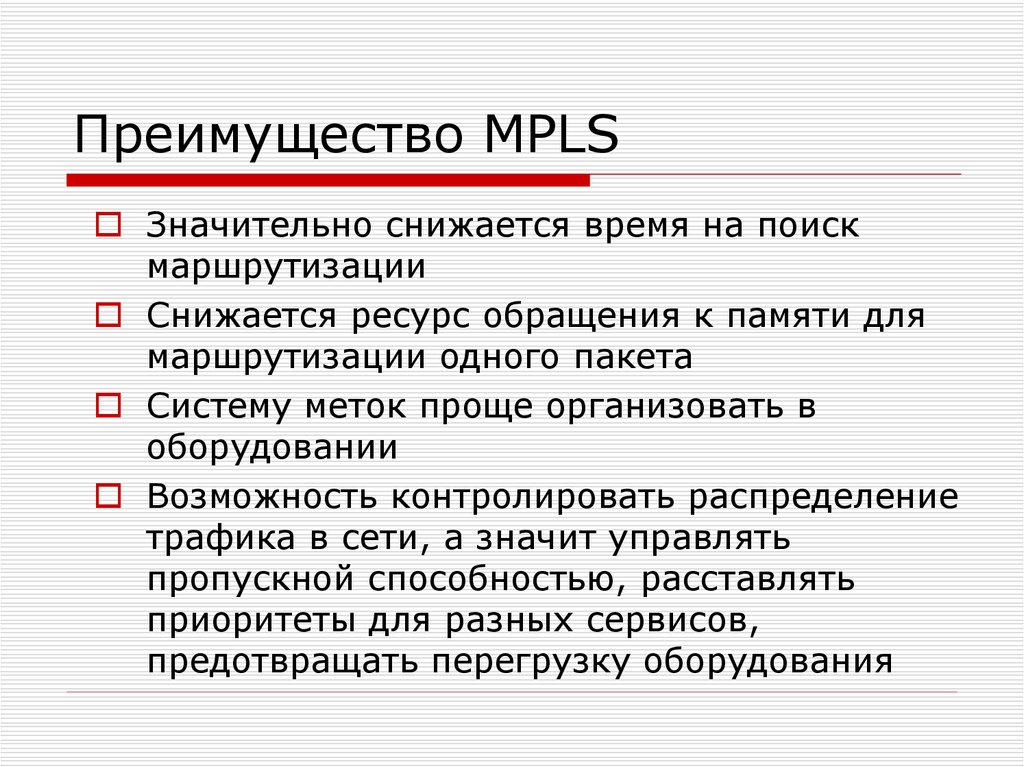 Преимущество MPLS

Значительно снижается время на поиск маршрутизации

Снижается ресурс обращения к памяти для маршрутизации одного пакета

Систему меток проще организовать в оборудовании

Возможность контролировать распределение трафика в сети, а значит управлять пропускной способностью, расставлять приоритеты для разных сервисов, предотвращать перегрузку оборудования